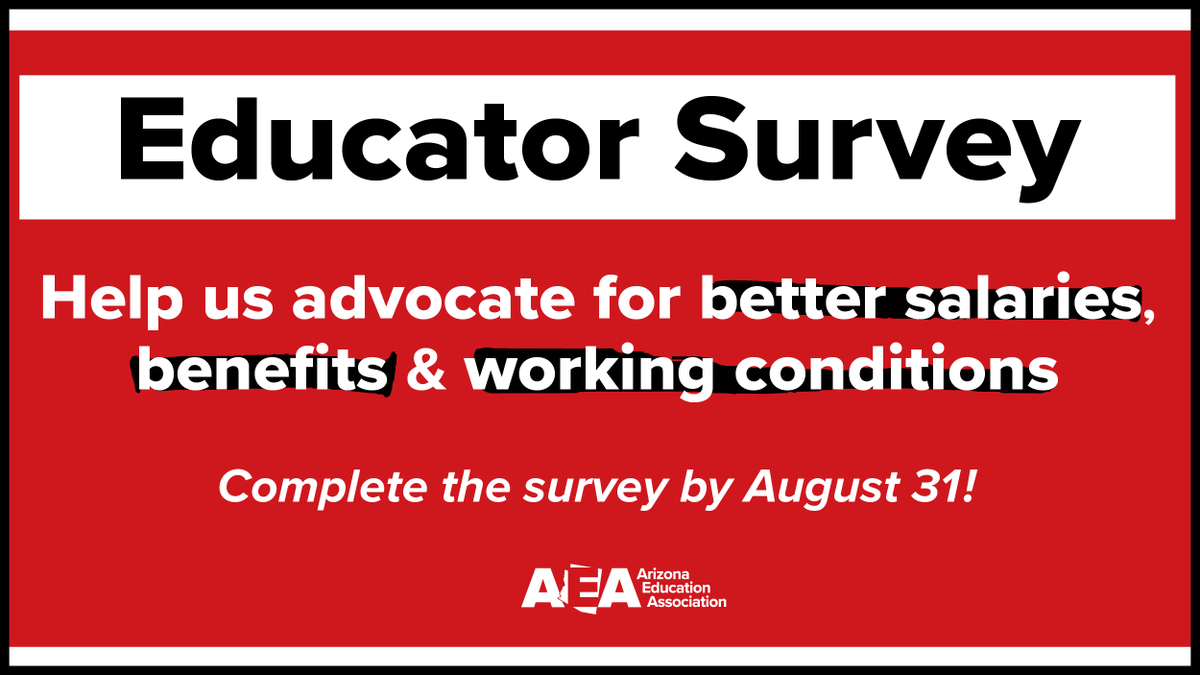 Educator Survey

Help us advocate for better salaries, benefits & working conditions

Complete the survey by August 31!

AEA Arizona Education Association